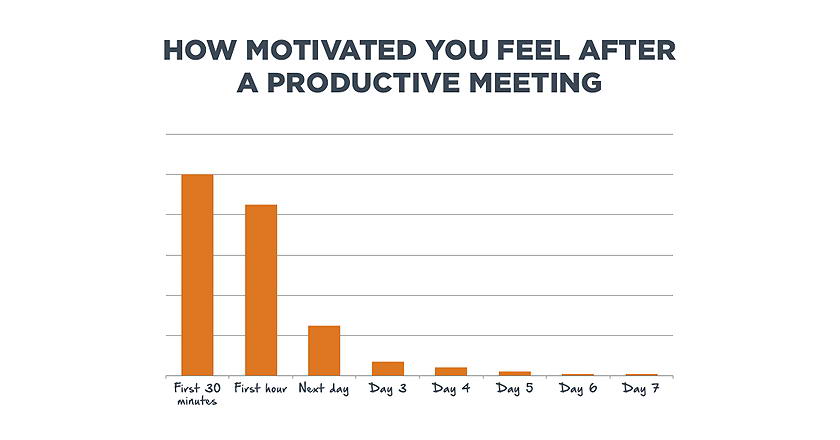 HOW MOTIVATED YOU FEEL AFTER A PRODUCTIVE MEETING

First 30 minutes
First hour
Next day
Day 3
Day 4
Day 5
Day 6
Day 7